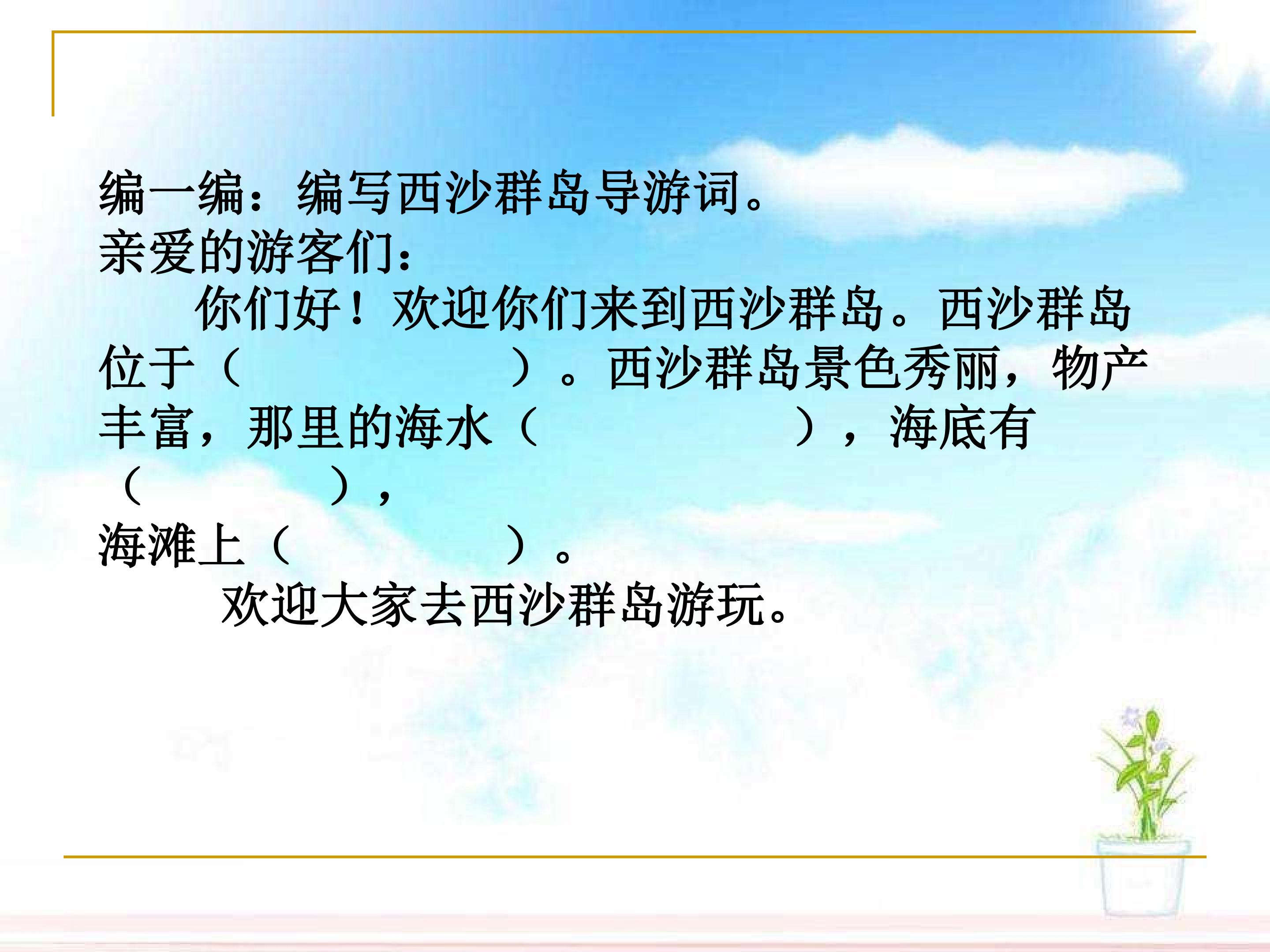 编一编：编写西沙群岛导游词。
亲爱的游客们：

你们好！欢迎你们来到西沙群岛。西沙群岛位于（ ）。西沙群岛景色秀丽，物产丰富，那里的海水（ ），海底有（ ），
海滩上（ ）。

欢迎大家去西沙群岛游玩。